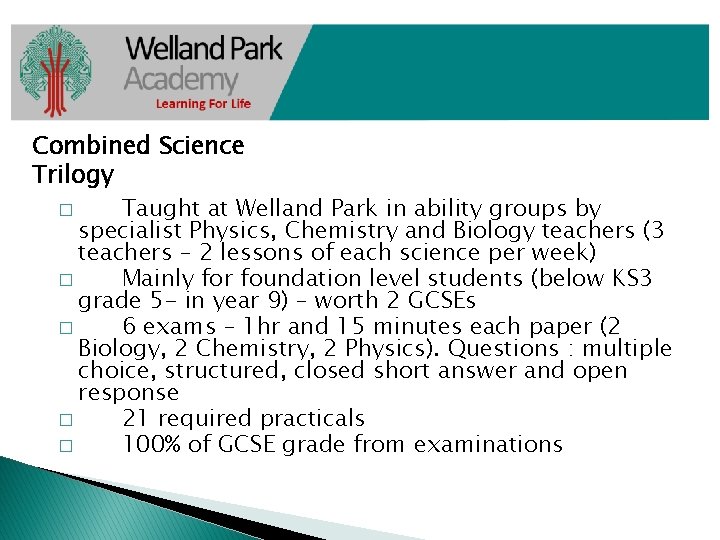 Welland Park Academy
Learning For Life

Combined Science Trilogy

□ Taught at Welland Park in ability groups by specialist Physics, Chemistry and Biology teachers (3 teachers – 2 lessons of each science per week)
□ Mainly for foundation level students (below KS3 grade 5- in year 9) – worth 2 GCSEs
□ 6 exams – 1hr and 15 minutes each paper (2 Biology, 2 Chemistry, 2 Physics). Questions : multiple choice, structured, closed short answer and open response
□ 21 required practicals
□ 100% of GCSE grade from examinations